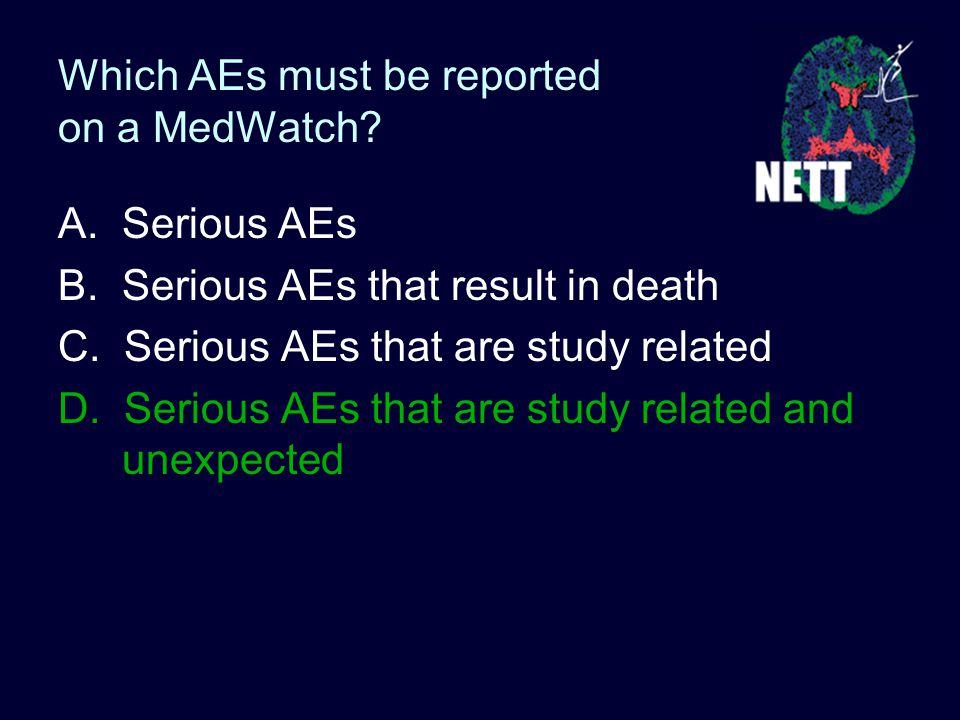 Which AEs must be reported on a MedWatch?

NETT

A. Serious AEs

B. Serious AEs that result in death

C. Serious AEs that are study related

D. Serious AEs that are study related and unexpected